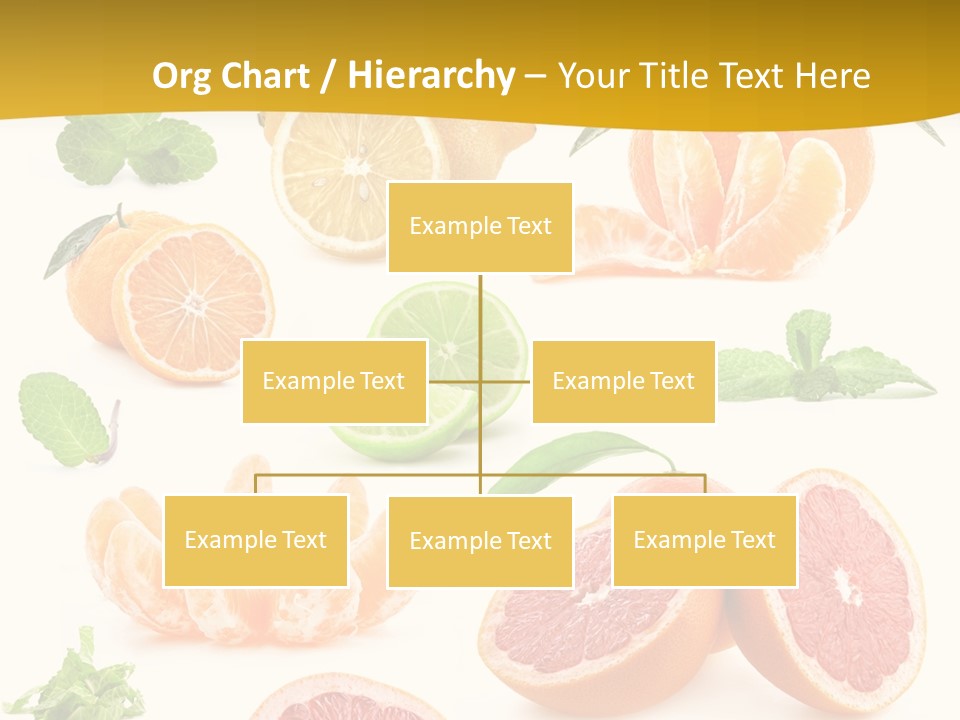 Org Chart / Hierarchy – Your Title Text Here

Example Text

Example Text

Example Text

Example Text

Example Text

Example Text